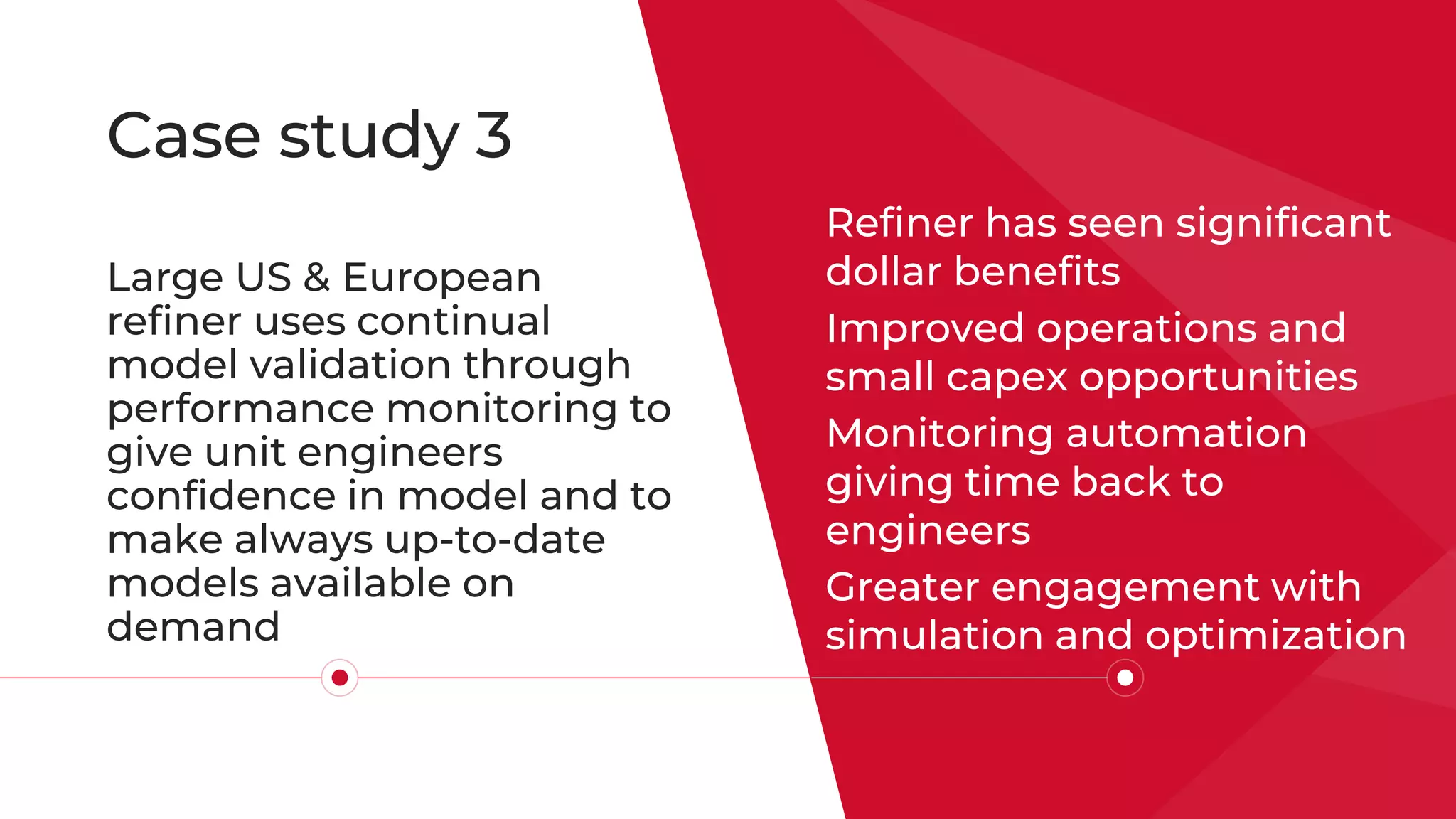 Case study 3

Large US & European refiner uses continual model validation through performance monitoring to give unit engineers confidence in model and to make always up-to-date models available on demand

Refiner has seen significant dollar benefits

Improved operations and small capex opportunities

Monitoring automation giving time back to engineers

Greater engagement with simulation and optimization